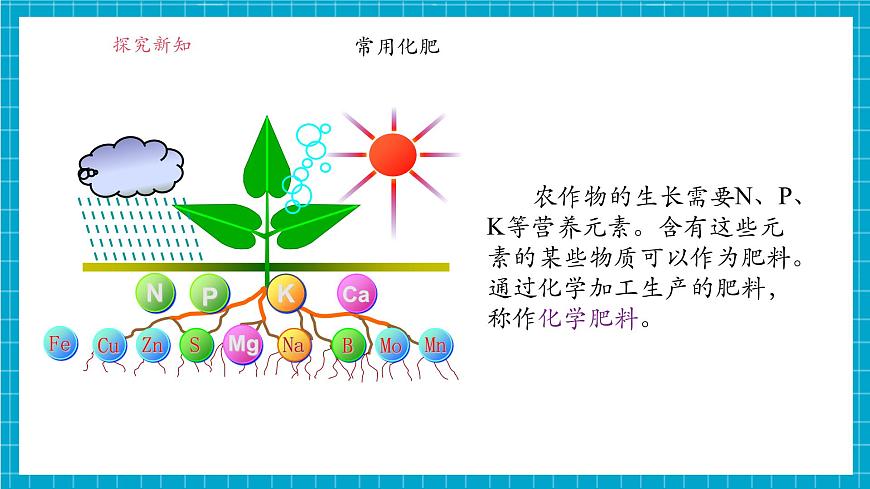 探究新知

常用化肥

N P K Ca

Fe Cu Zn S Mg Na B Mo Mn

农作物的生长需要N、P、K等营养元素。含有这些元素的某些物质可以作为肥料。通过化学加工生产的肥料，称作化学肥料。